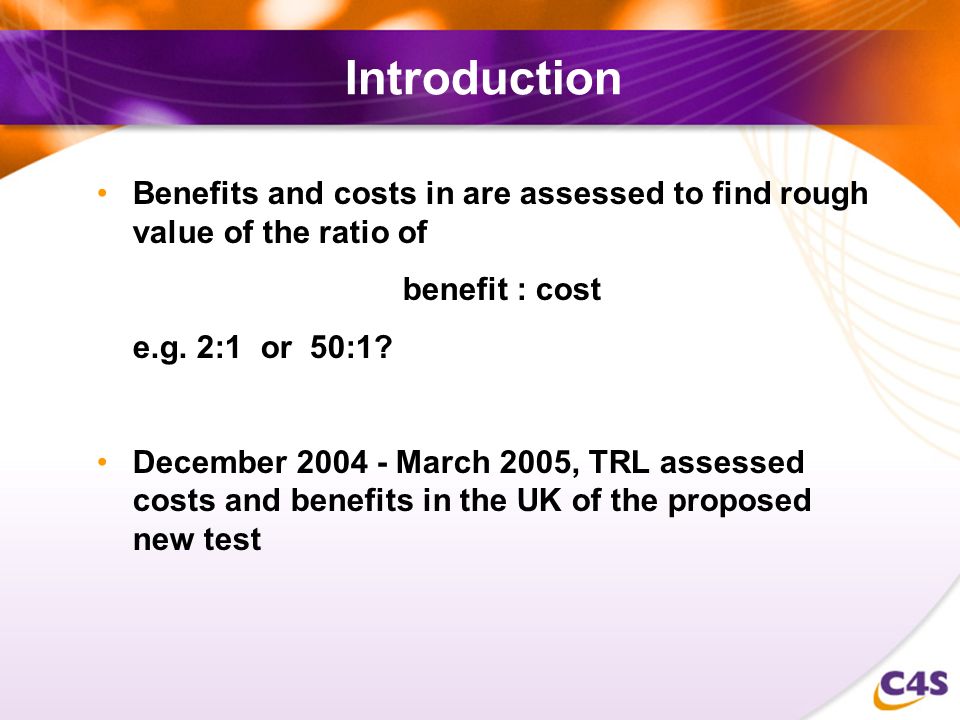 Introduction

• Benefits and costs in are assessed to find rough value of the ratio of

benefit : cost

e.g. 2:1 or 50:1?

• December 2004 - March 2005, TRL assessed costs and benefits in the UK of the proposed new test

C4S